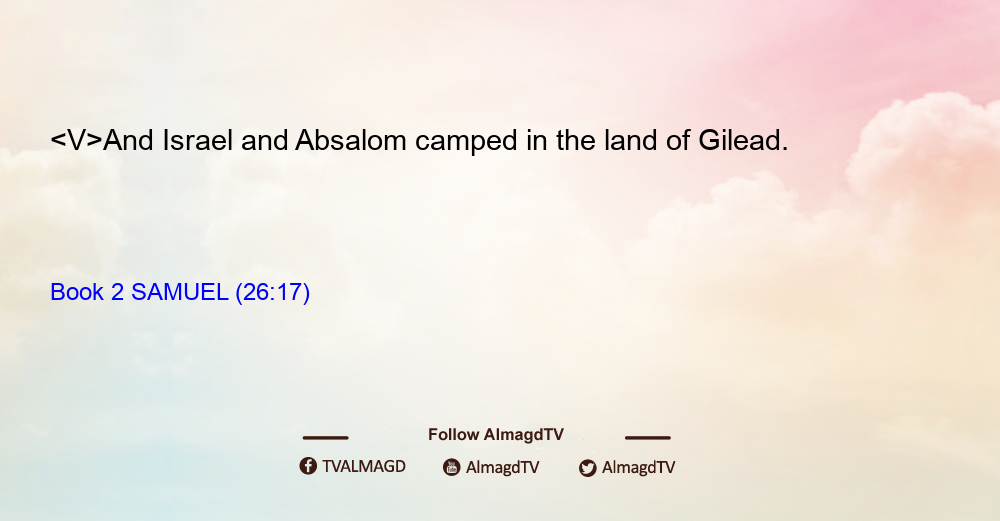 <V>And Israel and Absalom camped in the land of Gilead.

Book 2 SAMUEL (26:17)

Follow AlmagdTV

TVALMAGD AlmagdTV AlmagdTV